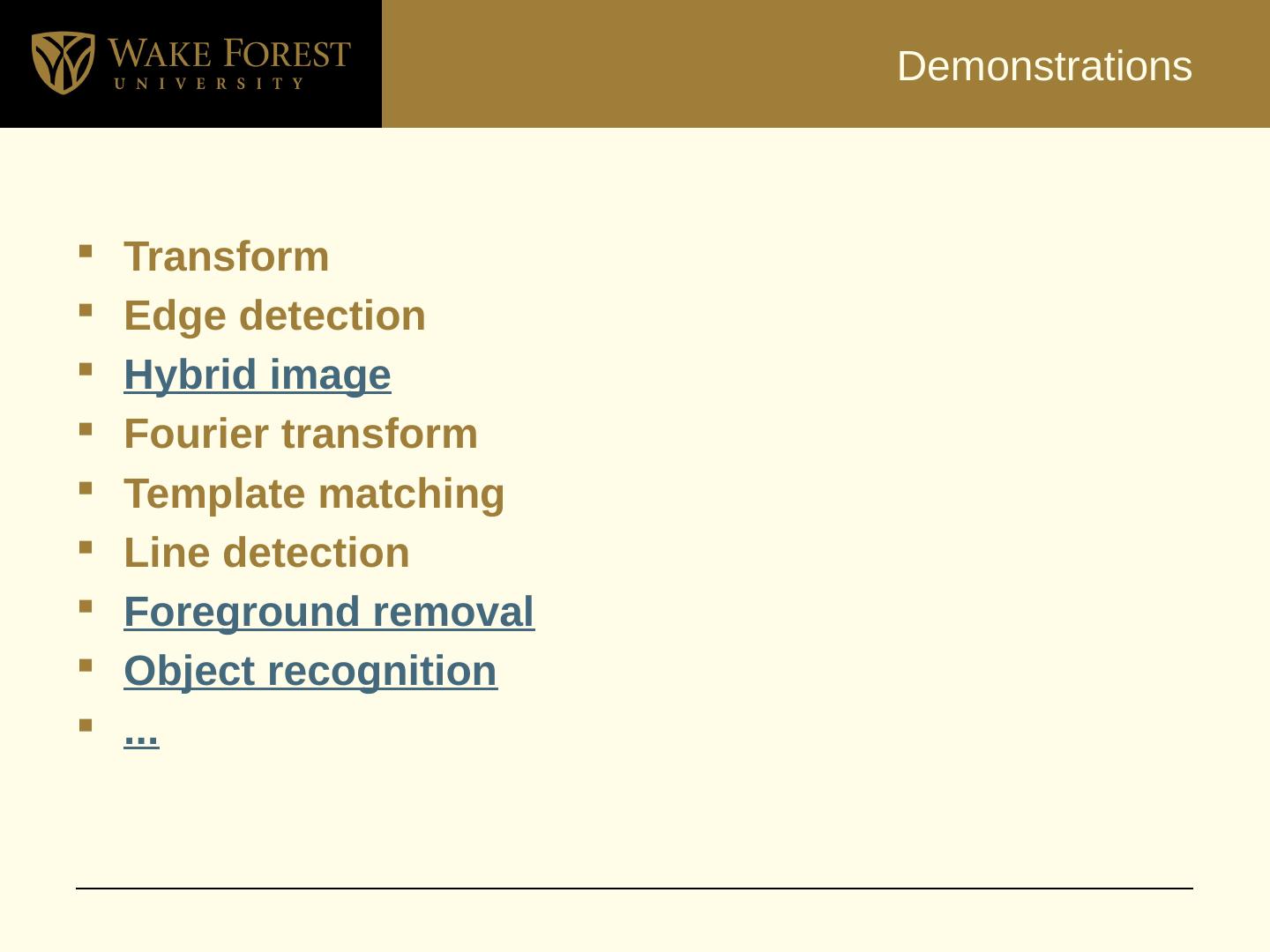 WAKE FOREST
UNIVERSITY

Demonstrations

- Transform
- Edge detection
- Hybrid image
- Fourier transform
- Template matching
- Line detection
- Foreground removal
- Object recognition
- ...